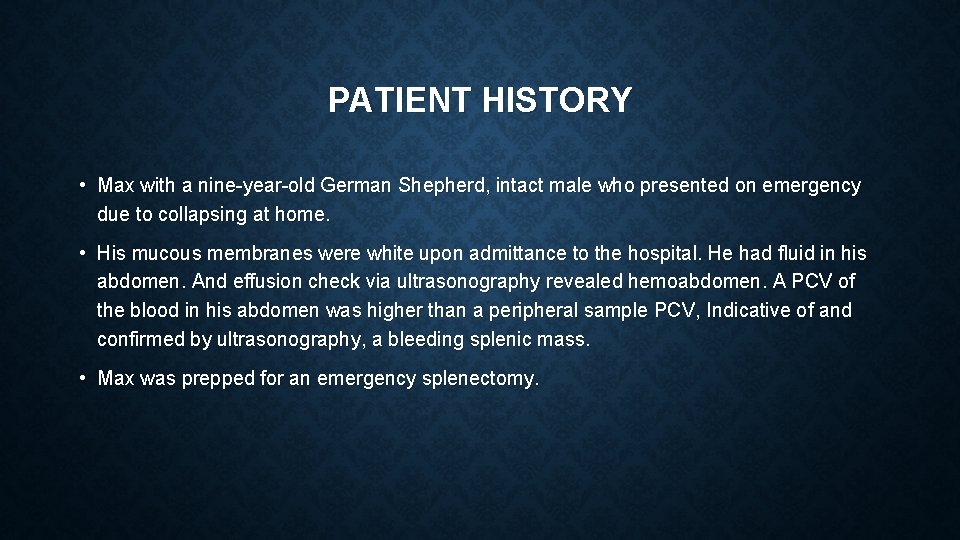 PATIENT HISTORY

• Max with a nine-year-old German Shepherd, intact male who presented on emergency due to collapsing at home.

• His mucous membranes were white upon admittance to the hospital. He had fluid in his abdomen. And effusion check via ultrasonography revealed hemoabdomen. A PCV of the blood in his abdomen was higher than a peripheral sample PCV, Indicative of and confirmed by ultrasonography, a bleeding splenic mass.

• Max was prepped for an emergency splenectomy.